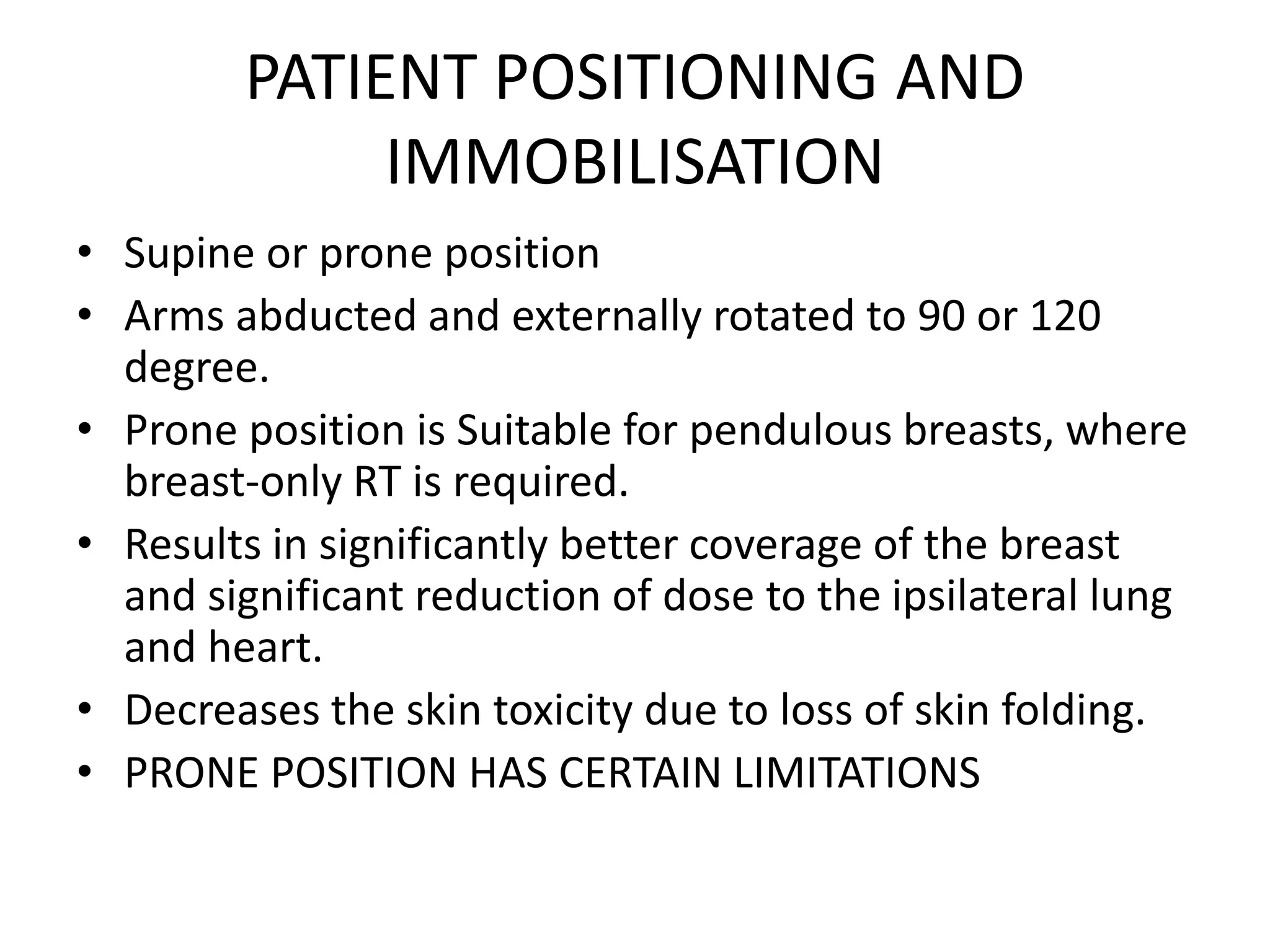 PATIENT POSITIONING AND IMMOBILISATION

• Supine or prone position
• Arms abducted and externally rotated to 90 or 120 degree.
• Prone position is Suitable for pendulous breasts, where breast-only RT is required.
• Results in significantly better coverage of the breast and significant reduction of dose to the ipsilateral lung and heart.
• Decreases the skin toxicity due to loss of skin folding.
• PRONE POSITION HAS CERTAIN LIMITATIONS